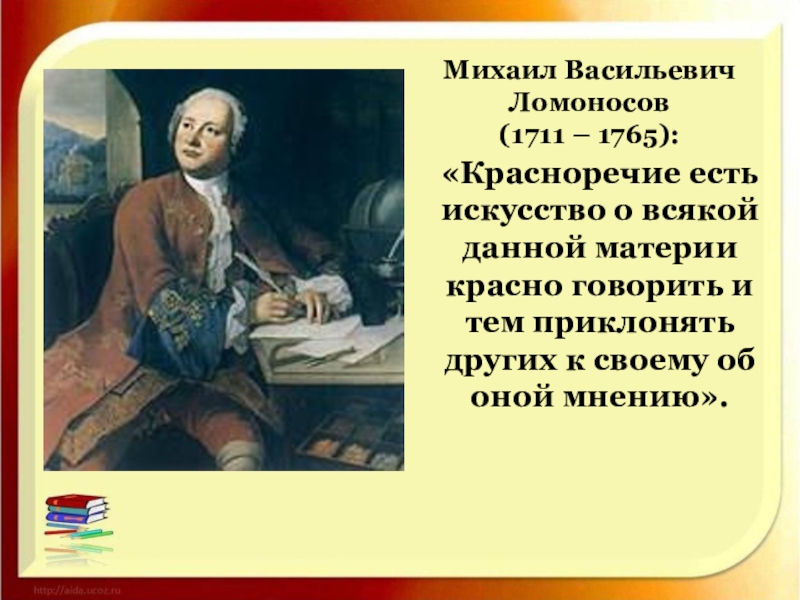 Михаил Васильевич Ломоносов (1711 – 1765):

«Красноречие есть искусство о всякой данной материи красно говорить и тем приклонять других к своему об оной мнению».

http://aida.ucoz.ru